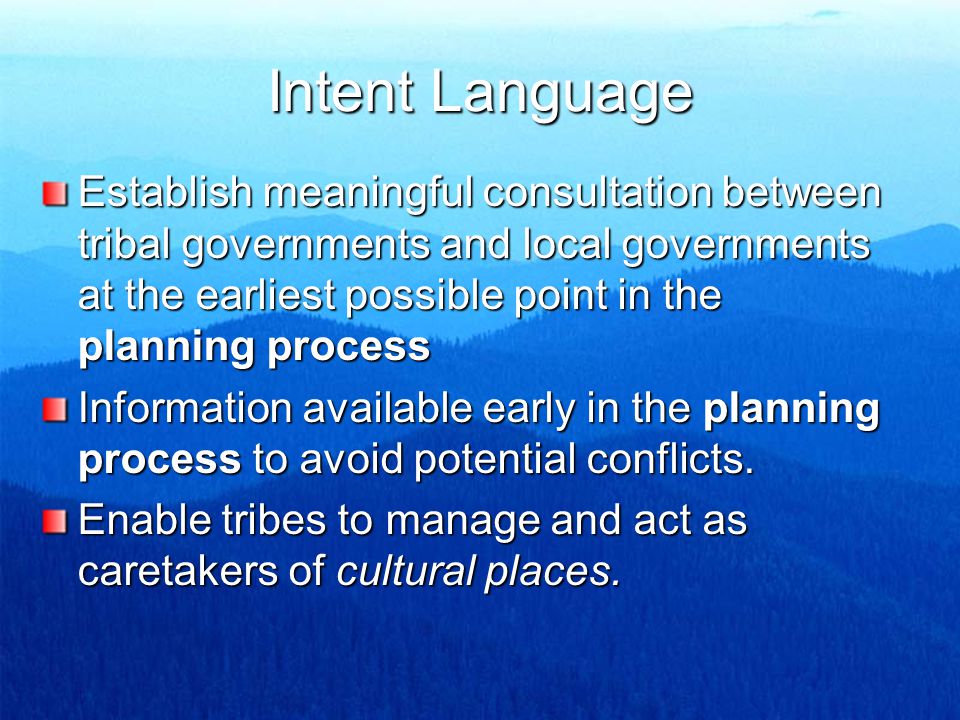 Intent Language

Establish meaningful consultation between tribal governments and local governments at the earliest possible point in the planning process

Information available early in the planning process to avoid potential conflicts.

Enable tribes to manage and act as caretakers of cultural places.